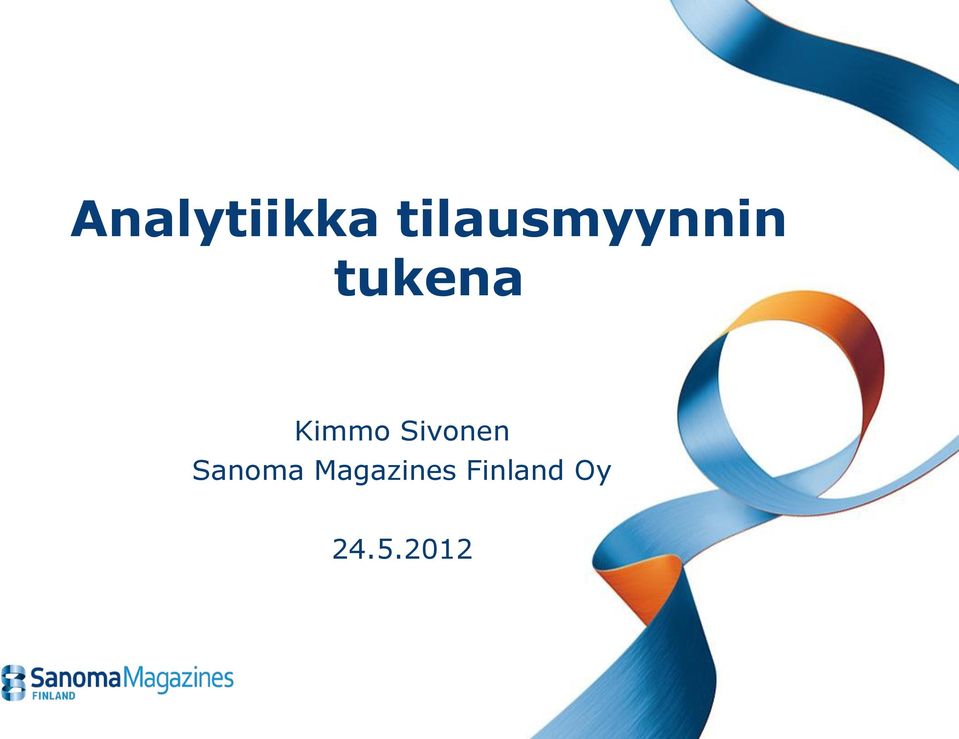 Analytiikka tilausmyynnin tukena

Kimmo Sivonen
Sanoma Magazines Finland Oy

24.5.2012

SanomaMagazines
FINLAND